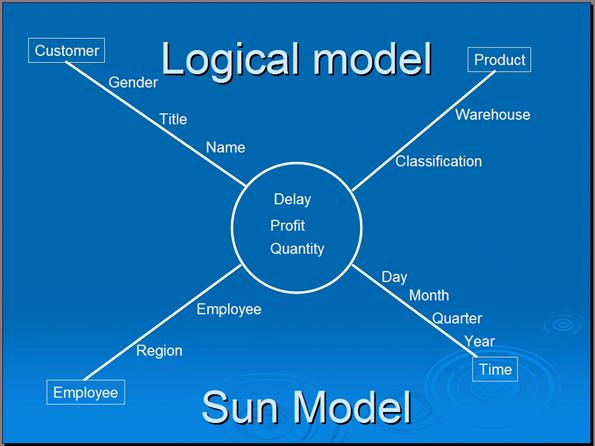 Logical model

Customer

Gender

Title

Name

Product

Warehouse

Classification

Delay

Profit

Quantity

Employee

Region

Employee

Day

Month

Quarter

Year

Time

Sun Model